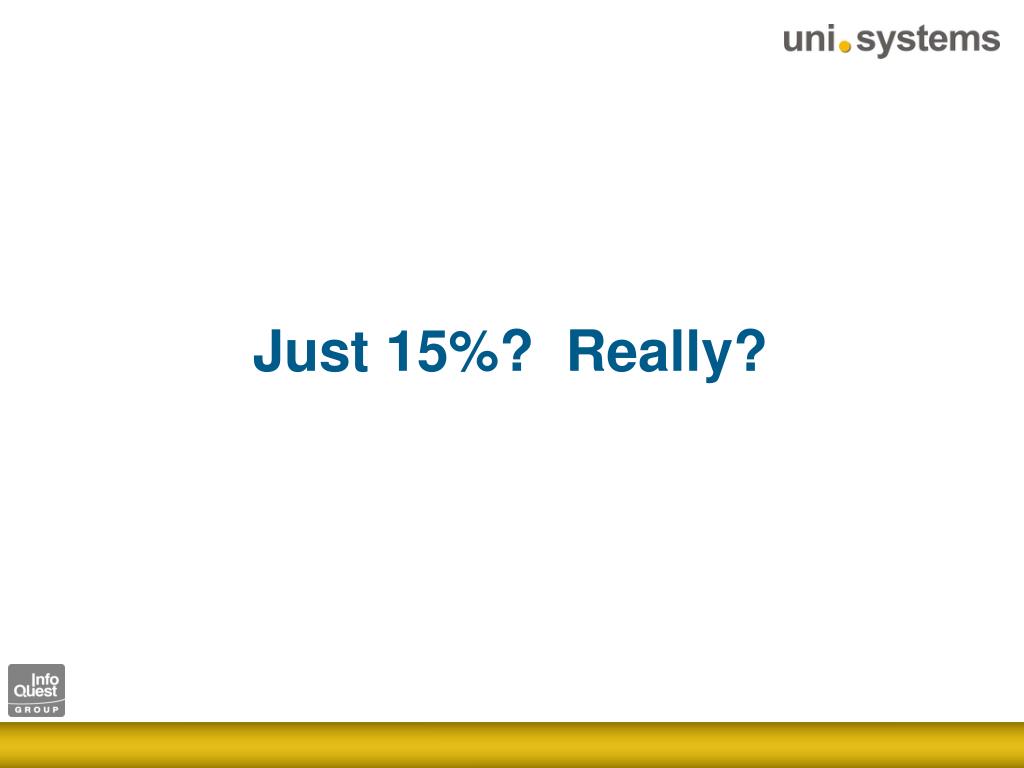 uni.systems

Just 15%? Really?

Info Quest GROUP